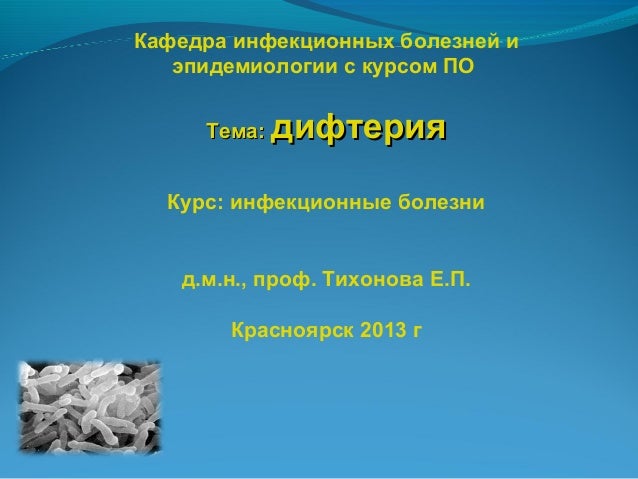 Кафедра инфекционных болезней и эпидемиологии с курсом ПО

Тема: дифтерия

Курс: инфекционные болезни

д.м.н., проф. Тихонова Е.П.

Красноярск 2013 г